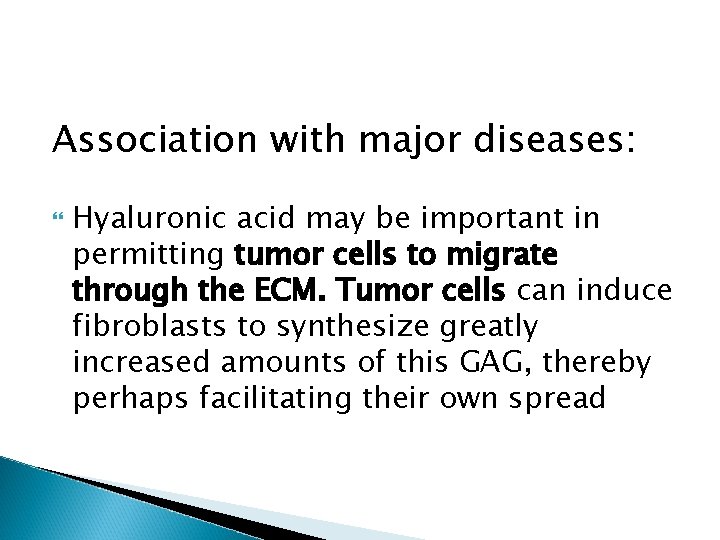 Association with major diseases:

Hyaluronic acid may be important in permitting tumor cells to migrate through the ECM. Tumor cells can induce fibroblasts to synthesize greatly increased amounts of this GAG, thereby perhaps facilitating their own spread